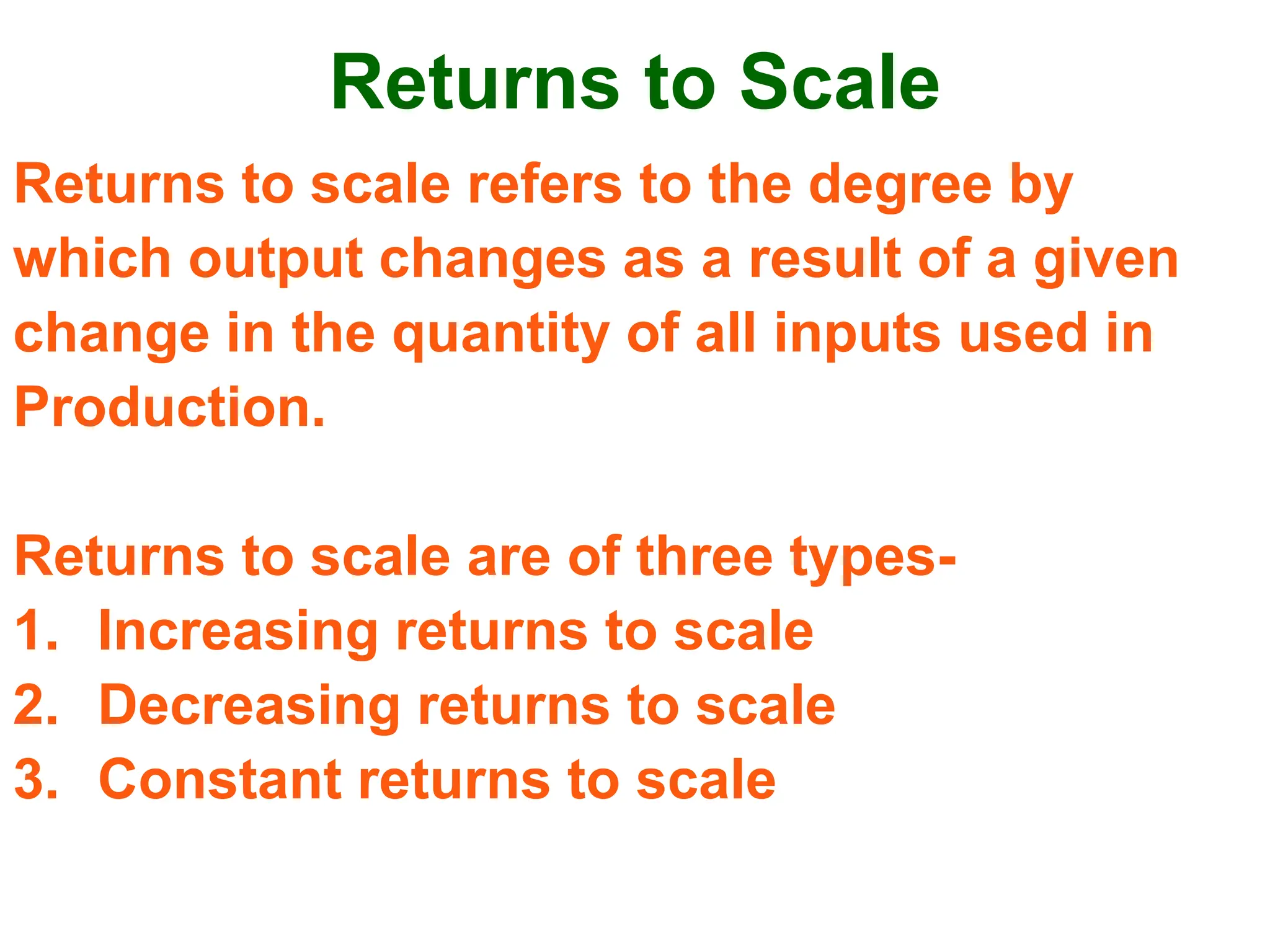 Returns to Scale

Returns to scale refers to the degree by which output changes as a result of a given change in the quantity of all inputs used in Production.

Returns to scale are of three types-
1. Increasing returns to scale
2. Decreasing returns to scale
3. Constant returns to scale